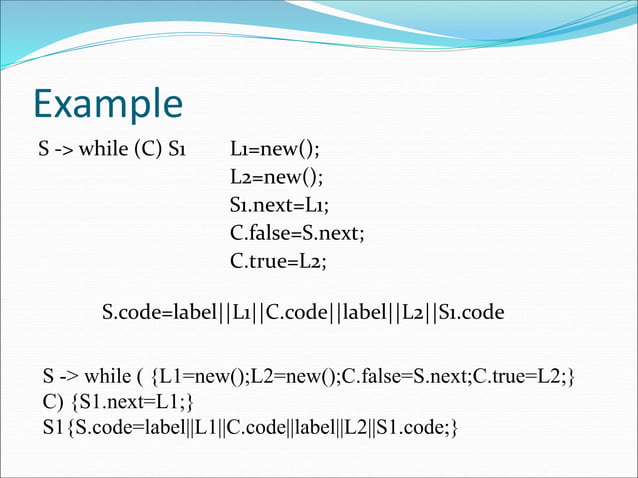 Example

S -> while (C) S1 L1=new();
L2=new();
S1.next=L1;
C.false=S.next;
C.true=L2;

S.code=label||L1||C.code||label||L2||S1.code

S -> while ( {L1=new();L2=new();C.false=S.next;C.true=L2;}
C) {S1.next=L1;}
S1{S.code=label||L1||C.code||label||L2||S1.code;}